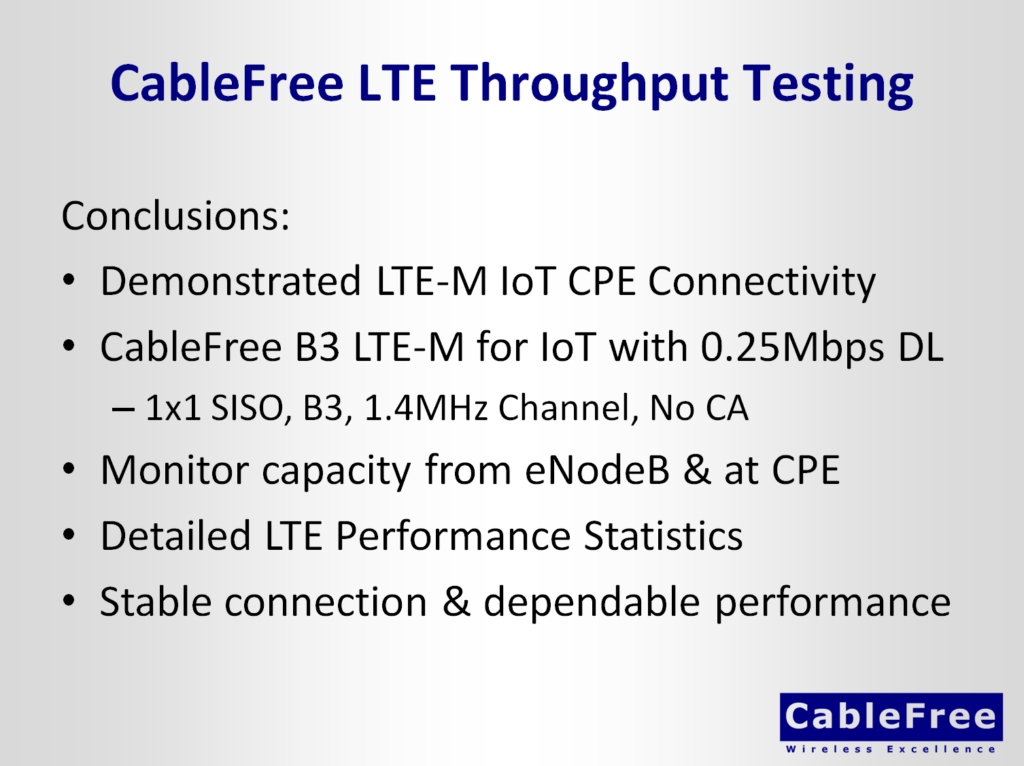 CableFree LTE Throughput Testing

Conclusions:

• Demonstrated LTE-M IoT CPE Connectivity
• CableFree B3 LTE-M for IoT with 0.25Mbps DL
  – 1x1 SISO, B3, 1.4MHz Channel, No CA
• Monitor capacity from eNodeB & at CPE
• Detailed LTE Performance Statistics
• Stable connection & dependable performance

CableFree
Wireless Excellence